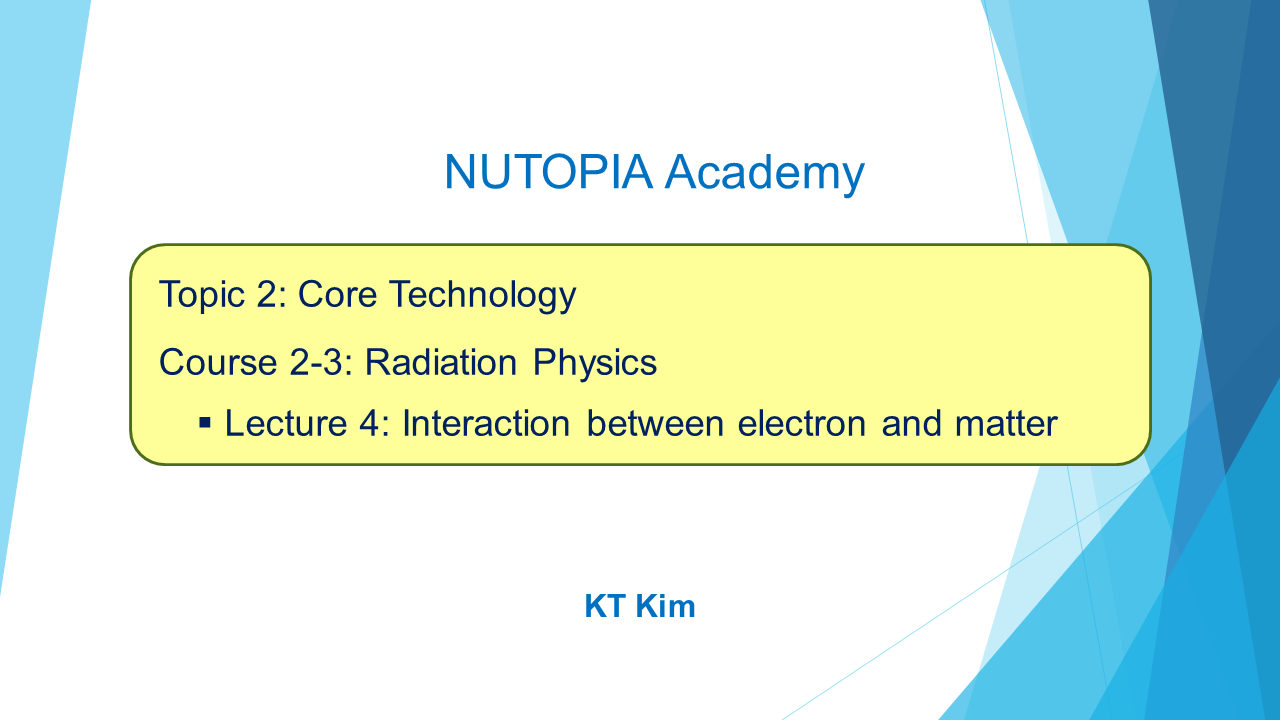 NUTOPIA Academy

Topic 2: Core Technology

Course 2-3: Radiation Physics

▪ Lecture 4: Interaction between electron and matter

KT Kim